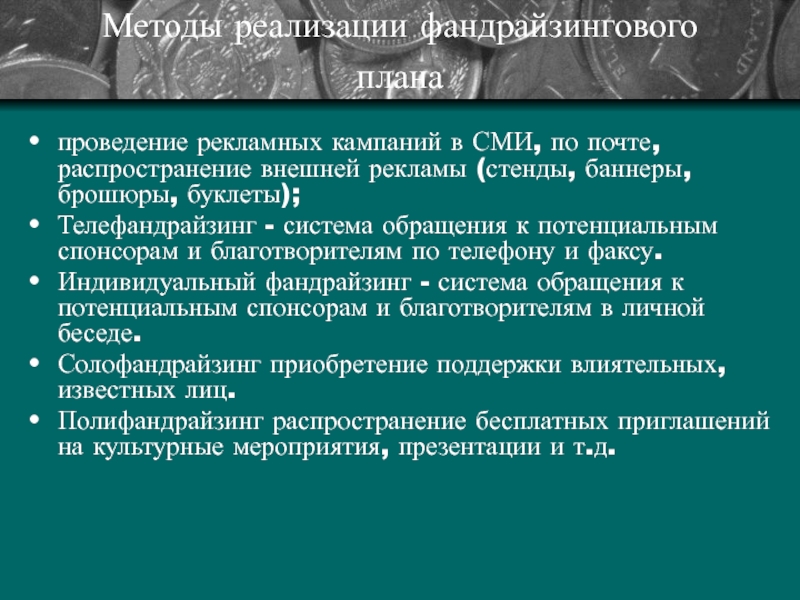 Методы реализации фандрайзингового плана

• проведение рекламных кампаний в СМИ, по почте, распространение внешней рекламы (стенды, баннеры, брошюры, буклеты);
• Телефандрайзинг - система обращения к потенциальным спонсорам и благотворителям по телефону и факсу.
• Индивидуальный фандрайзинг - система обращения к потенциальным спонсорам и благотворителям в личной беседе.
• Солофандрайзинг приобретение поддержки влиятельных, известных лиц.
• Полифандрайзинг распространение бесплатных приглашений на культурные мероприятия, презентации и т.д.